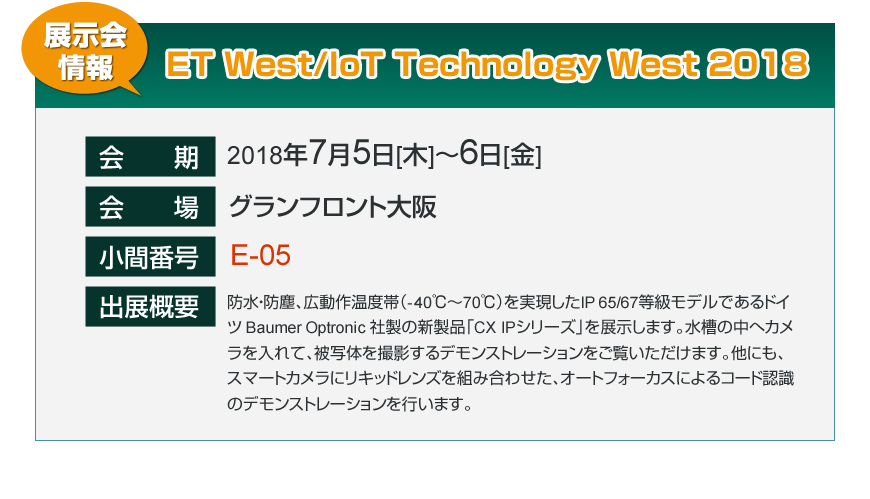 展示会情報

ET West/IoT Technology West 2018

会　期　2018年7月5日[木]～6日[金]

会　場　グランフロント大阪

小間番号　E-05

出展概要　防水･防塵、広動作温度帯（-40℃～70℃）を実現したIP 65/67等級モデルであるドイツ Baumer Optronic 社製の新製品「CX IPシリーズ」を展示します。水槽の中へカメラを入れて、被写体を撮影するデモンストレーションをご覧いただけます。他にも、スマートカメラにリキッドレンズを組み合わせた、オートフォーカスによるコード認識のデモンストレーションを行います。